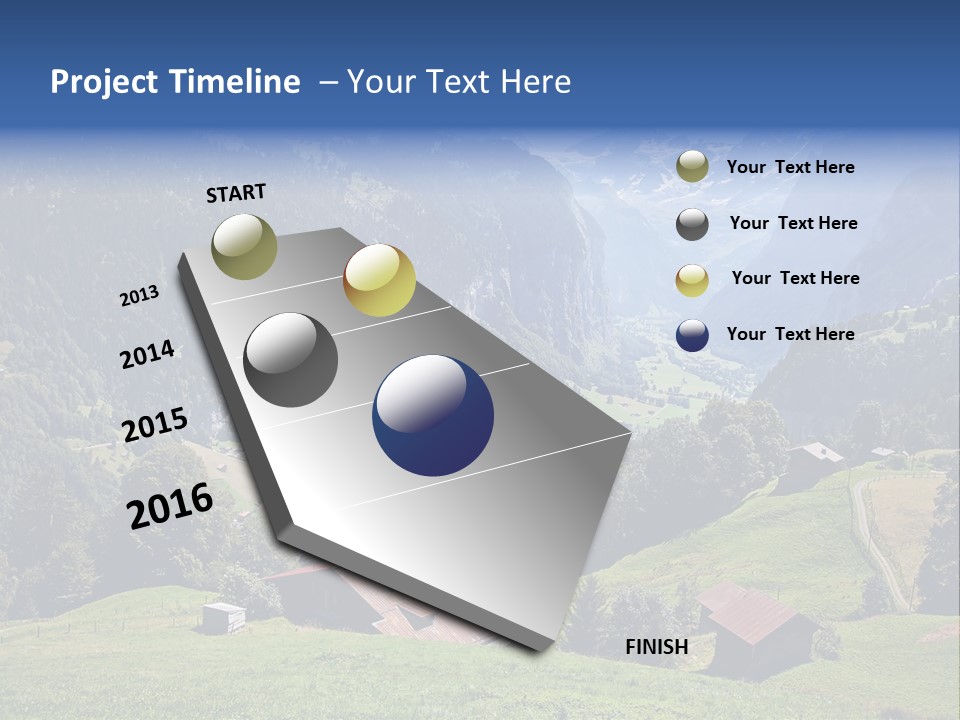 Project Timeline – Your Text Here

START

2013

2014

2015

2016

FINISH

Your Text Here

Your Text Here

Your Text Here

Your Text Here